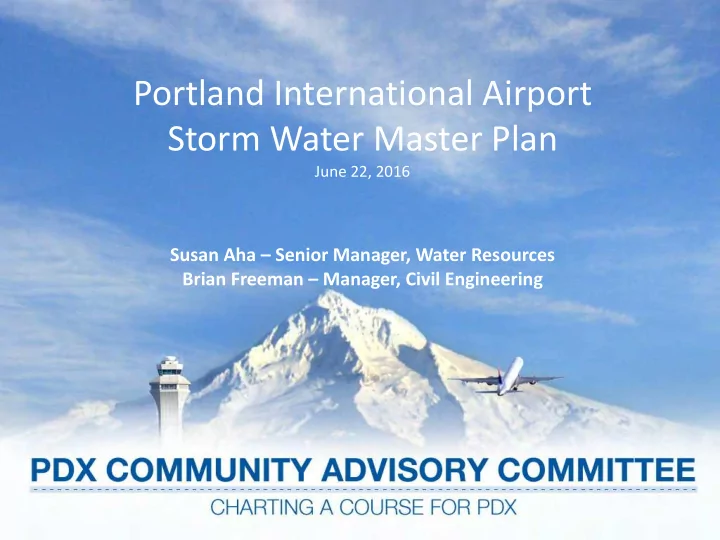 Portland International Airport
Storm Water Master Plan
June 22, 2016

Susan Aha – Senior Manager, Water Resources
Brian Freeman – Manager, Civil Engineering

PDX COMMUNITY ADVISORY COMMITTEE
CHARTING A COURSE FOR PDX